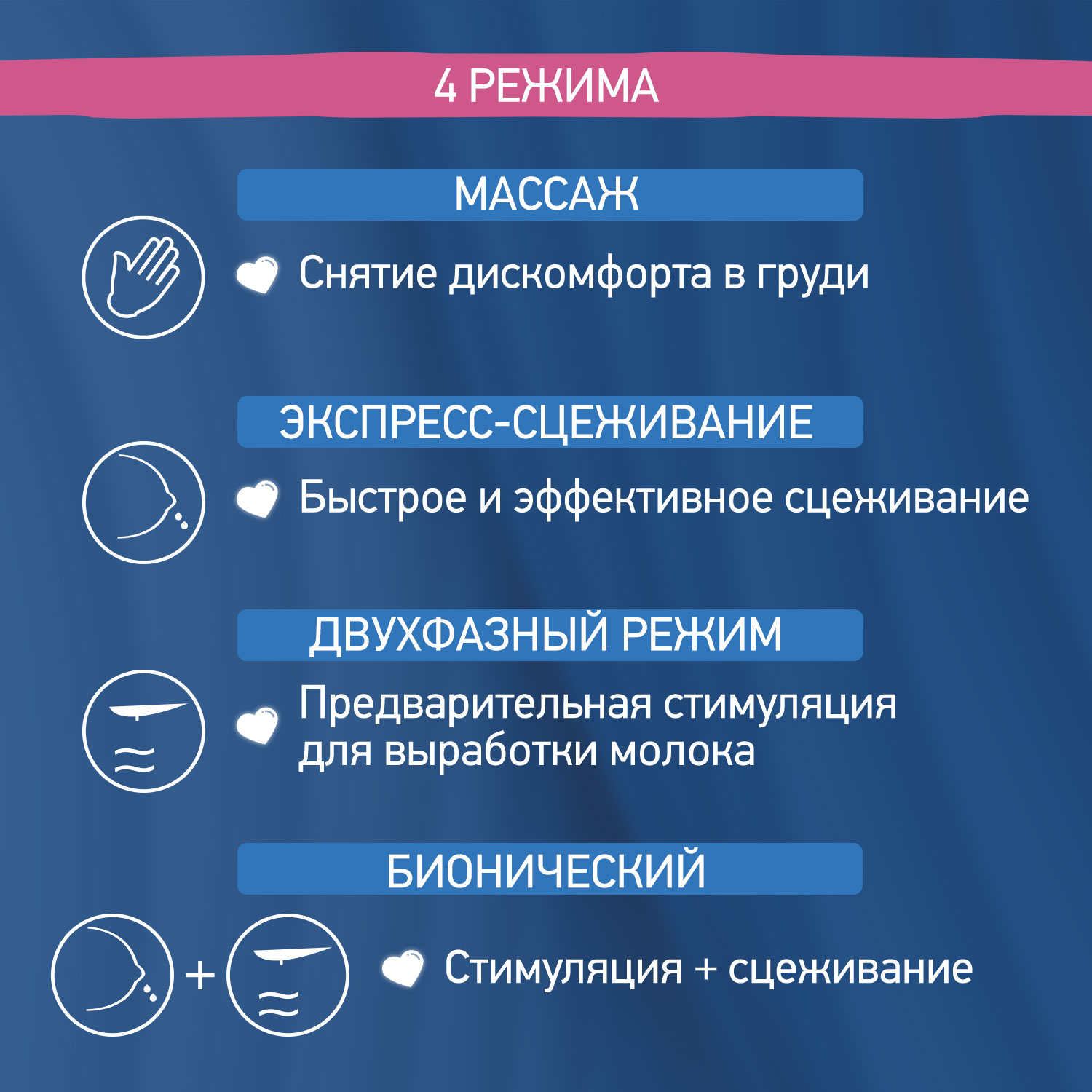 4 РЕЖИМА

МАССАЖ

Снятие дискомфорта в груди

ЭКСПРЕСС-СЦЕЖИВАНИЕ

Быстрое и эффективное сцеживание

ДВУХФАЗНЫЙ РЕЖИМ

Предварительная стимуляция для выработки молока

БИОНИЧЕСКИЙ

+

Стимуляция + сцеживание